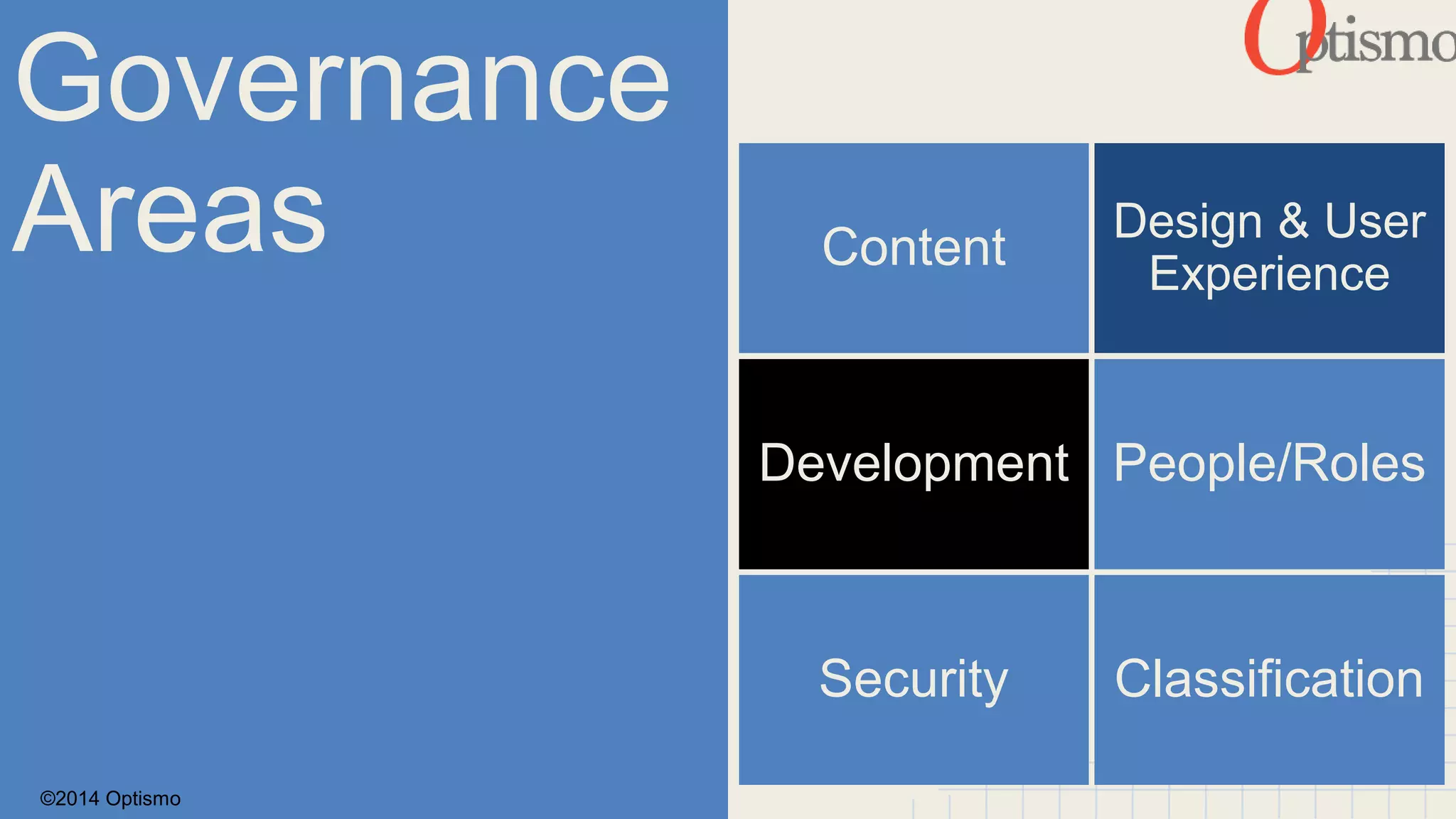 Governance Areas

Optismo

Content

Design & User Experience

Development

People/Roles

Security

Classification

©2014 Optismo